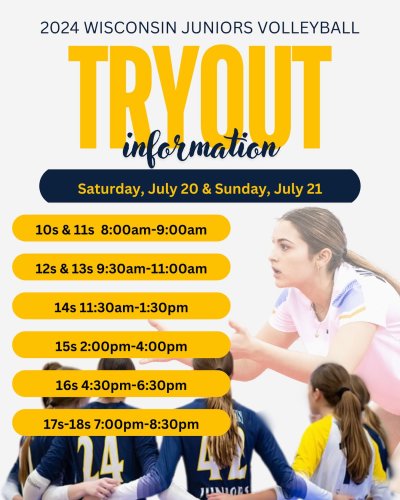 2024 WISCONSIN JUNIORS VOLLEYBALL

TRYOUT

information

Saturday, July 20 & Sunday, July 21

10s & 11s 8:00am-9:00am

12s & 13s 9:30am-11:00am

14s 11:30am-1:30pm

15s 2:00pm-4:00pm

16s 4:30pm-6:30pm

17s-18s 7:00pm-8:30pm

24

42

JUNIORS